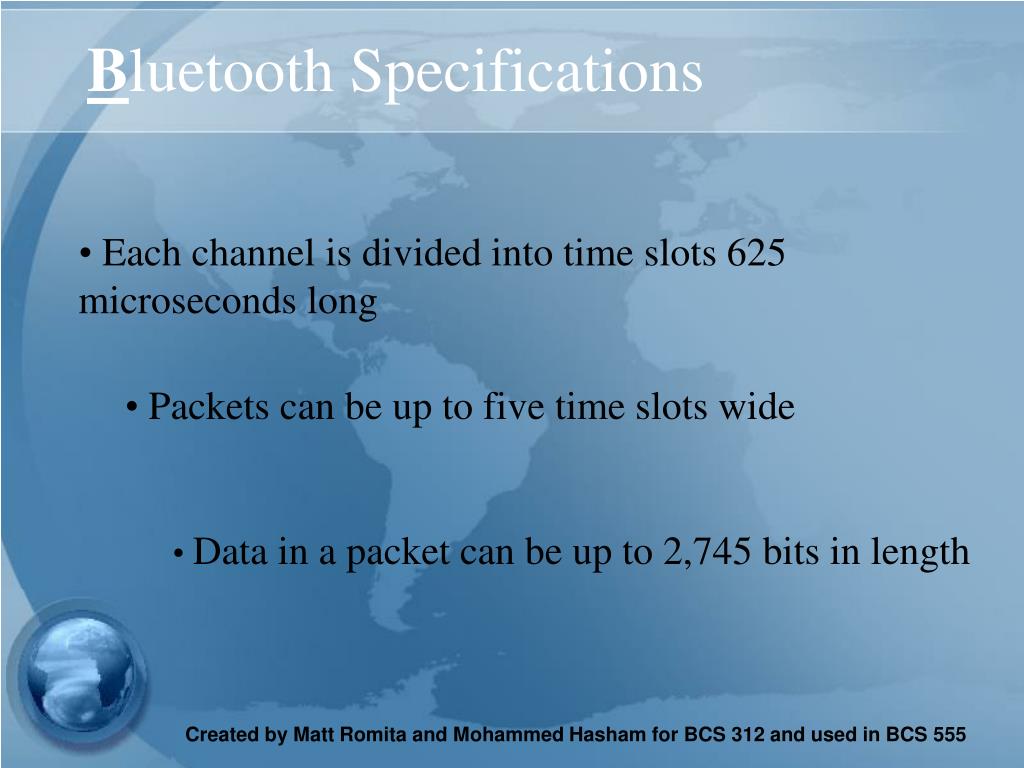 Bluetooth Specifications

• Each channel is divided into time slots 625 microseconds long

• Packets can be up to five time slots wide

• Data in a packet can be up to 2,745 bits in length

Created by Matt Romita and Mohammed Hasham for BCS 312 and used in BCS 555